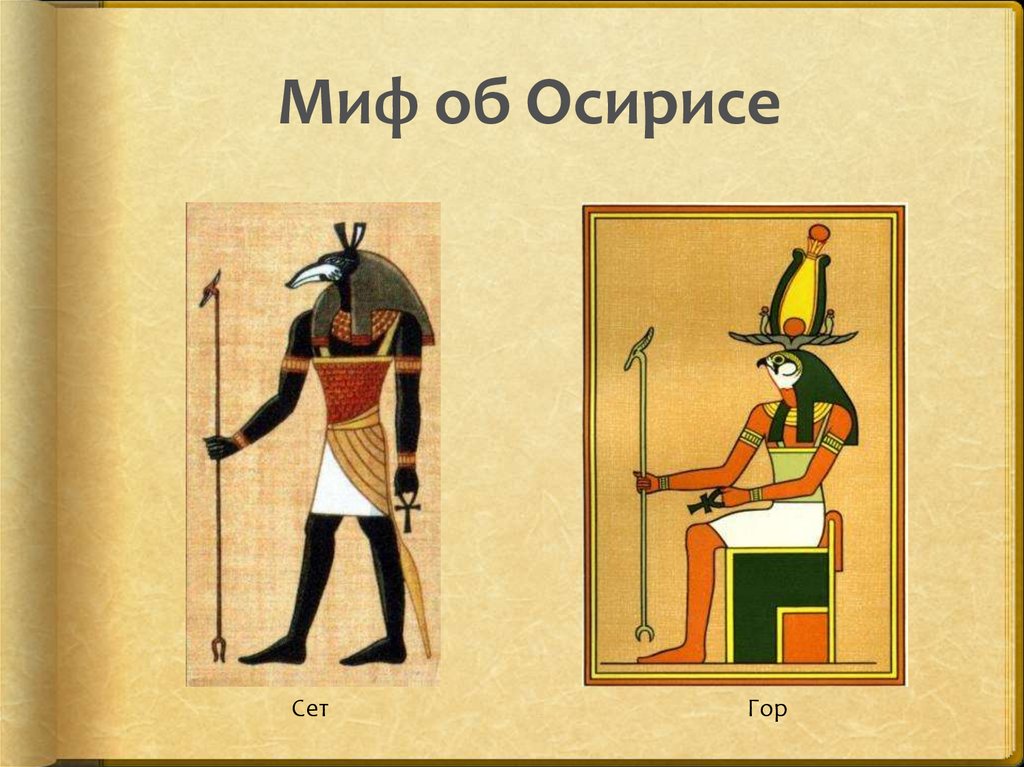 Миф об Осирисе

Сет

Гор